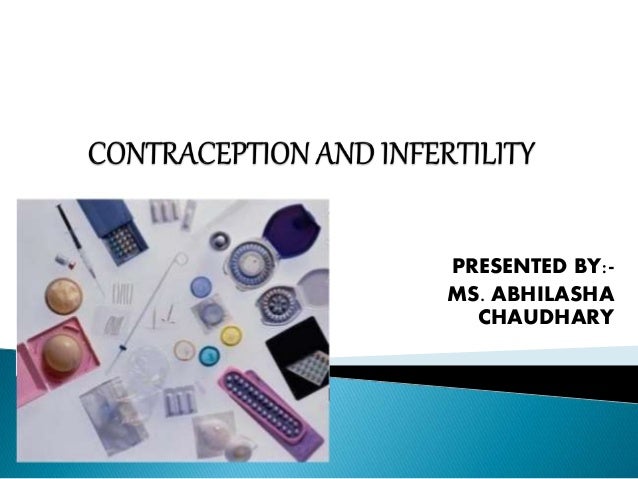 CONTRACEPTION AND INFERTILITY

PRESENTED BY:-
MS. ABHILASHA CHAUDHARY